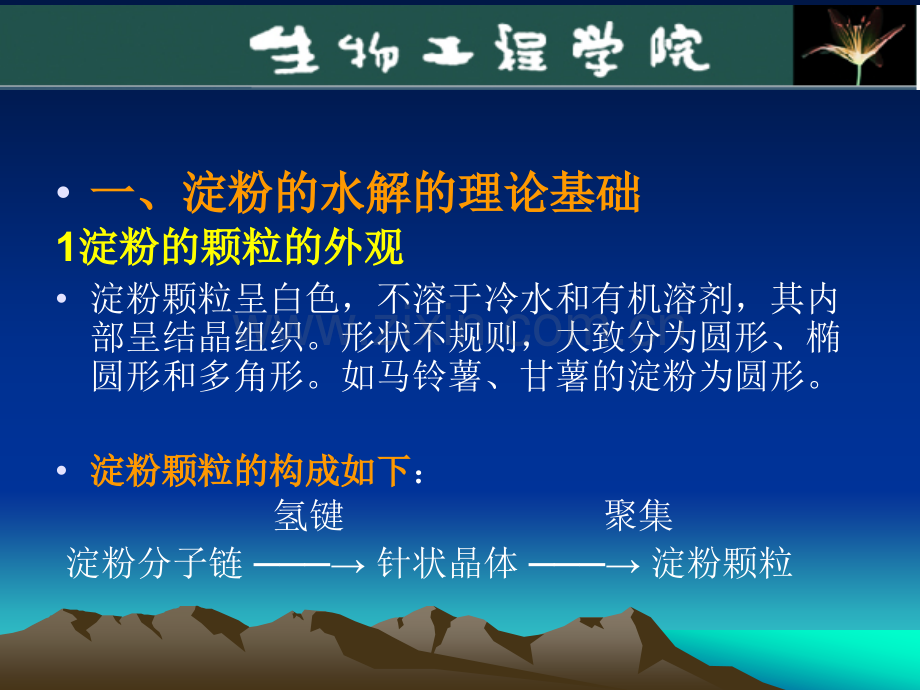 生物工程学院

• 一、淀粉的水解的理论基础

1淀粉的颗粒的外观

• 淀粉颗粒呈白色，不溶于冷水和有机溶剂，其内部呈结晶组织。形状不规则，大致分为圆形、椭圆形和多角形。如马铃薯、甘薯的淀粉为圆形。

• 淀粉颗粒的构成如下：

氢键 聚集

淀粉分子链 ——→ 针状晶体 ——→ 淀粉颗粒